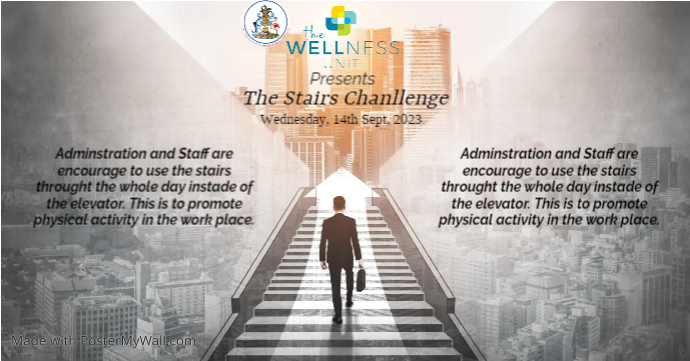 the
WELLNESS
UNIT
Presents
The Stairs Chanllenge
Wednesday, 14th Sept, 2023.

Adminstration and Staff are encourage to use the stairs throught the whole day instade of the elevator. This is to promote physical activity in the work place.

Adminstration and Staff are encourage to use the stairs throught the whole day instade of the elevator. This is to promote physical activity in the work place.

Made with PosterMyWall.com